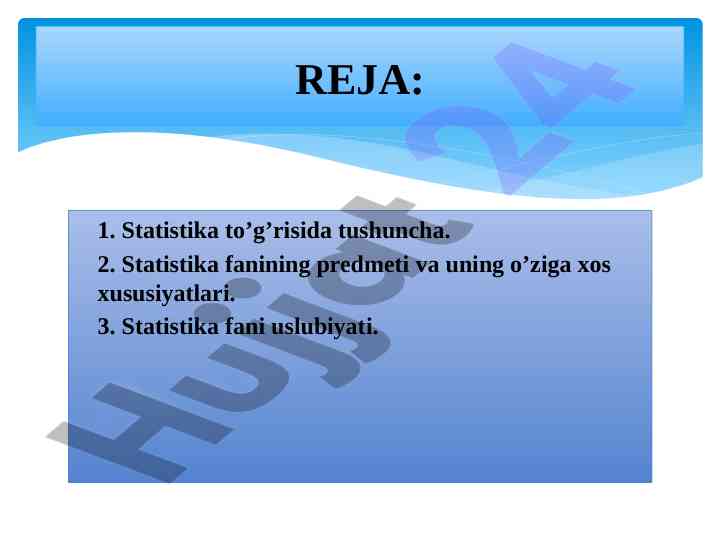 REJA:

1. Statistika to’g’risida tushuncha.

2. Statistika fanining predmeti va uning o’ziga xos xususiyatlari.

3. Statistika fani uslubiyati.

Hujjat 24